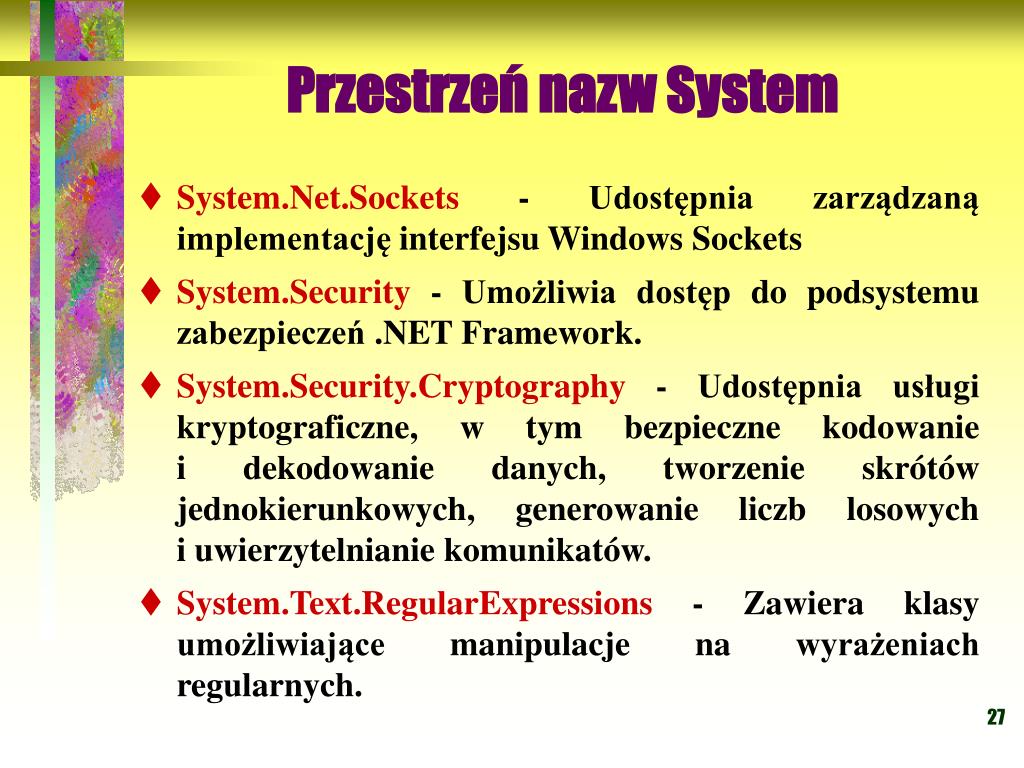 Przestrzeń nazw System

♦ System.Net.Sockets - Udostępnia zarządzaną implementację interfejsu Windows Sockets

♦ System.Security - Umożliwia dostęp do podsystemu zabezpieczeń .NET Framework.

♦ System.Security.Cryptography - Udostępnia usługi kryptograficzne, w tym bezpieczne kodowanie i dekodowanie danych, tworzenie skrótów jednokierunkowych, generowanie liczb losowych i uwierzytelnianie komunikatów.

♦ System.Text.RegularExpressions - Zawiera klasy umożliwiające manipulacje na wyrażeniach regularnych.

27